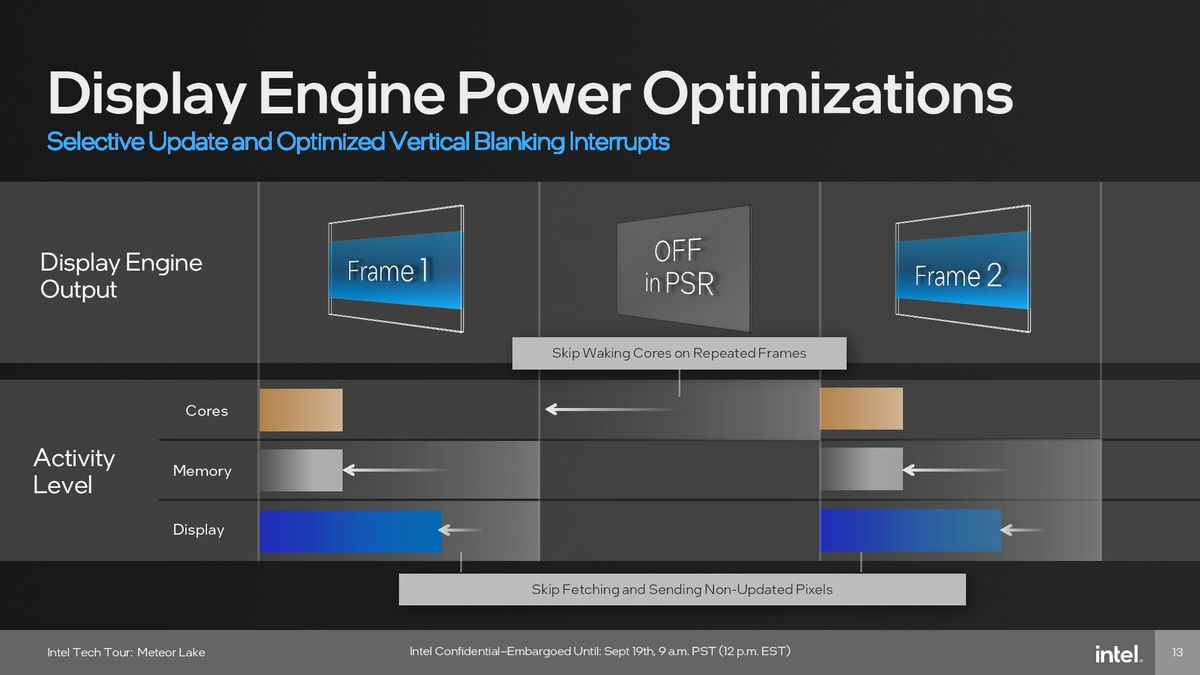 Display Engine Power Optimizations
Selective Update and Optimized Vertical Blanking Interrupts

Display Engine Output

Frame 1

OFF in PSR

Frame 2

Skip Waking Cores on Repeated Frames

Activity Level

Cores

Memory

Display

Skip Fetching and Sending Non-Updated Pixels

Intel Tech Tour: Meteor Lake

Intel Confidential–Embargoed Until: Sept 19th, 9 a.m. PST (12 p.m. EST)

intel.

13